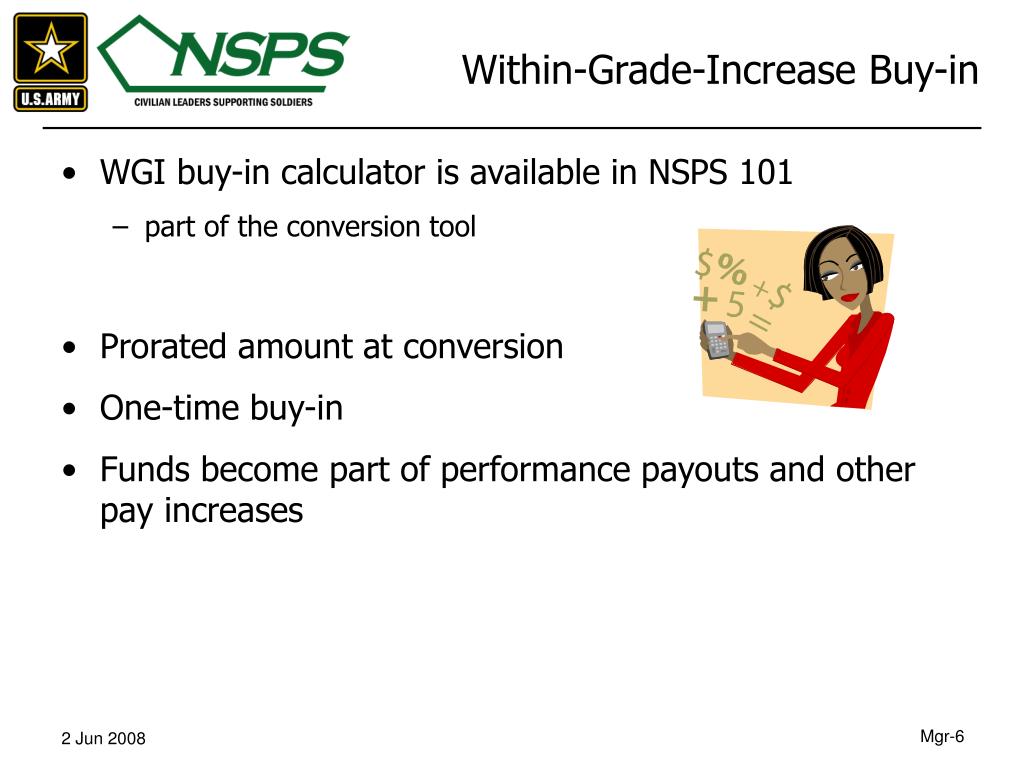 U.S.ARMY

NSPS
CIVILIAN LEADERS SUPPORTING SOLDIERS

Within-Grade-Increase Buy-in

• WGI buy-in calculator is available in NSPS 101
– part of the conversion tool

$ % + $ + 5 =

• Prorated amount at conversion
• One-time buy-in
• Funds become part of performance payouts and other pay increases

2 Jun 2008

Mgr-6